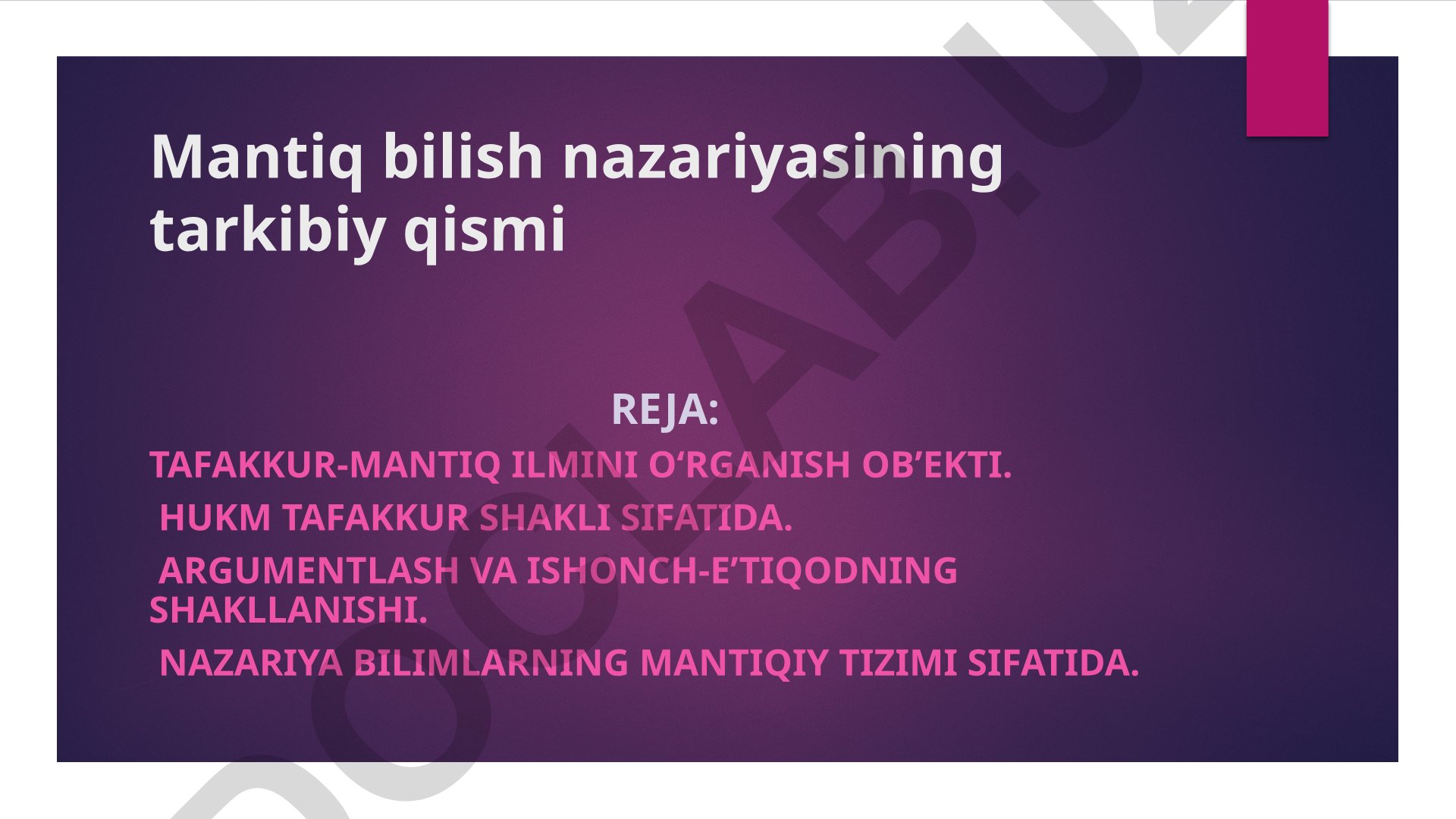 Mantiq bilish nazariyasining tarkibiy qismi

REJA:

TAFAKKUR-MANTIQ ILMINI O‘RGANISH OB’EKTI.

HUKM TAFAKKUR SHAKLI SIFATIDA.

ARGUMENTLASH VA ISHONCH-E’TIQODNING SHAKLLANISHI.

NAZARIYA BILIMLARNING MANTIQIY TIZIMI SIFATIDA.

DOCLAB.UZ